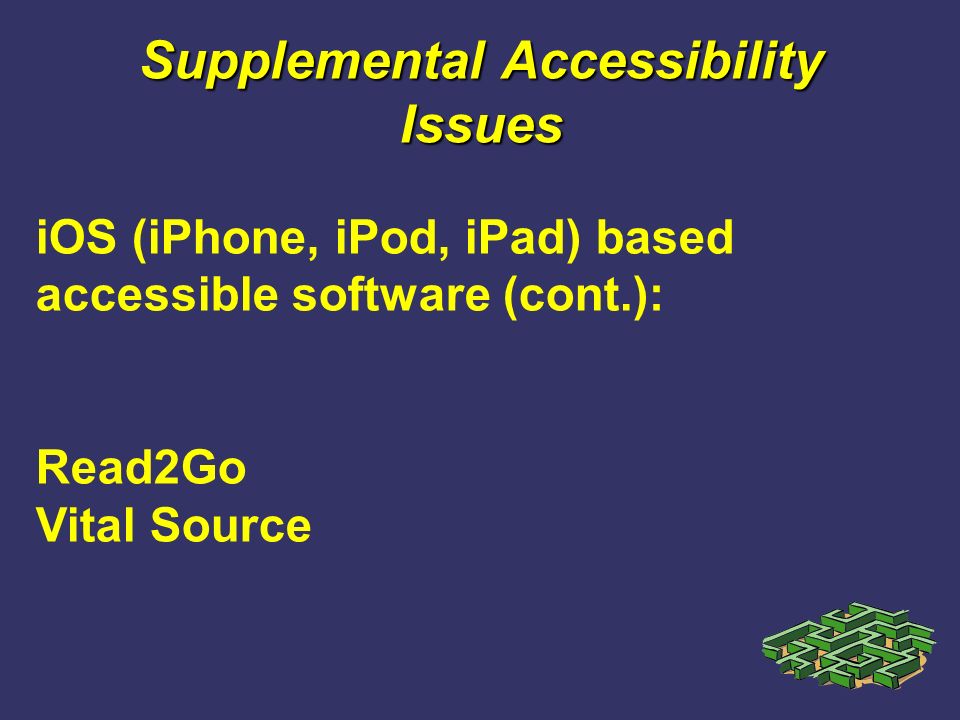 Supplemental Accessibility Issues

iOS (iPhone, iPod, iPad) based accessible software (cont.):

Read2Go
Vital Source